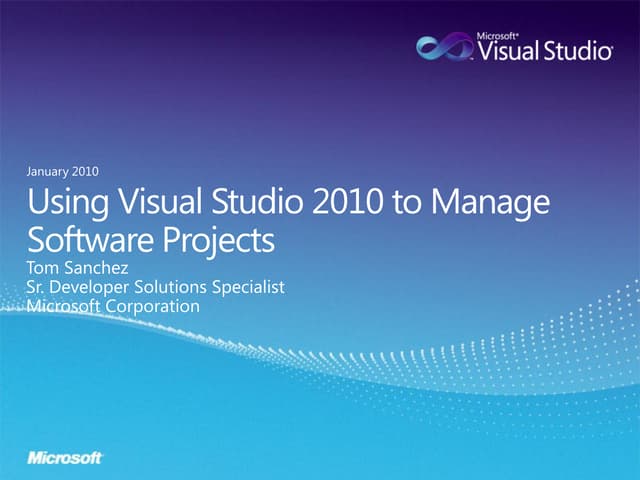 Microsoft® Visual Studio

January 2010

Using Visual Studio 2010 to Manage Software Projects

Tom Sanchez
Sr. Developer Solutions Specialist
Microsoft Corporation

Microsoft